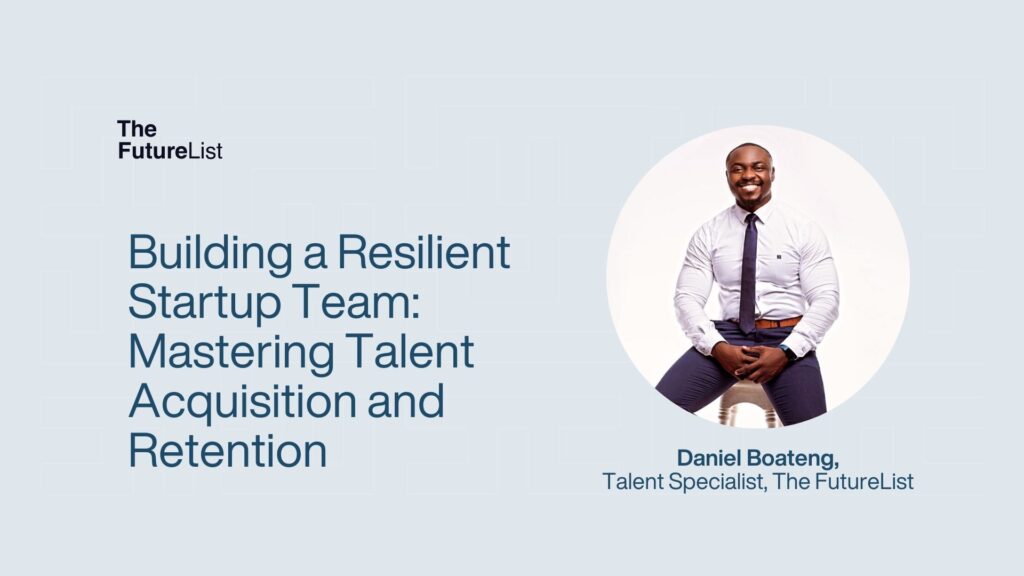 The FutureList

Building a Resilient Startup Team: Mastering Talent Acquisition and Retention

Daniel Boateng,
Talent Specialist, The FutureList